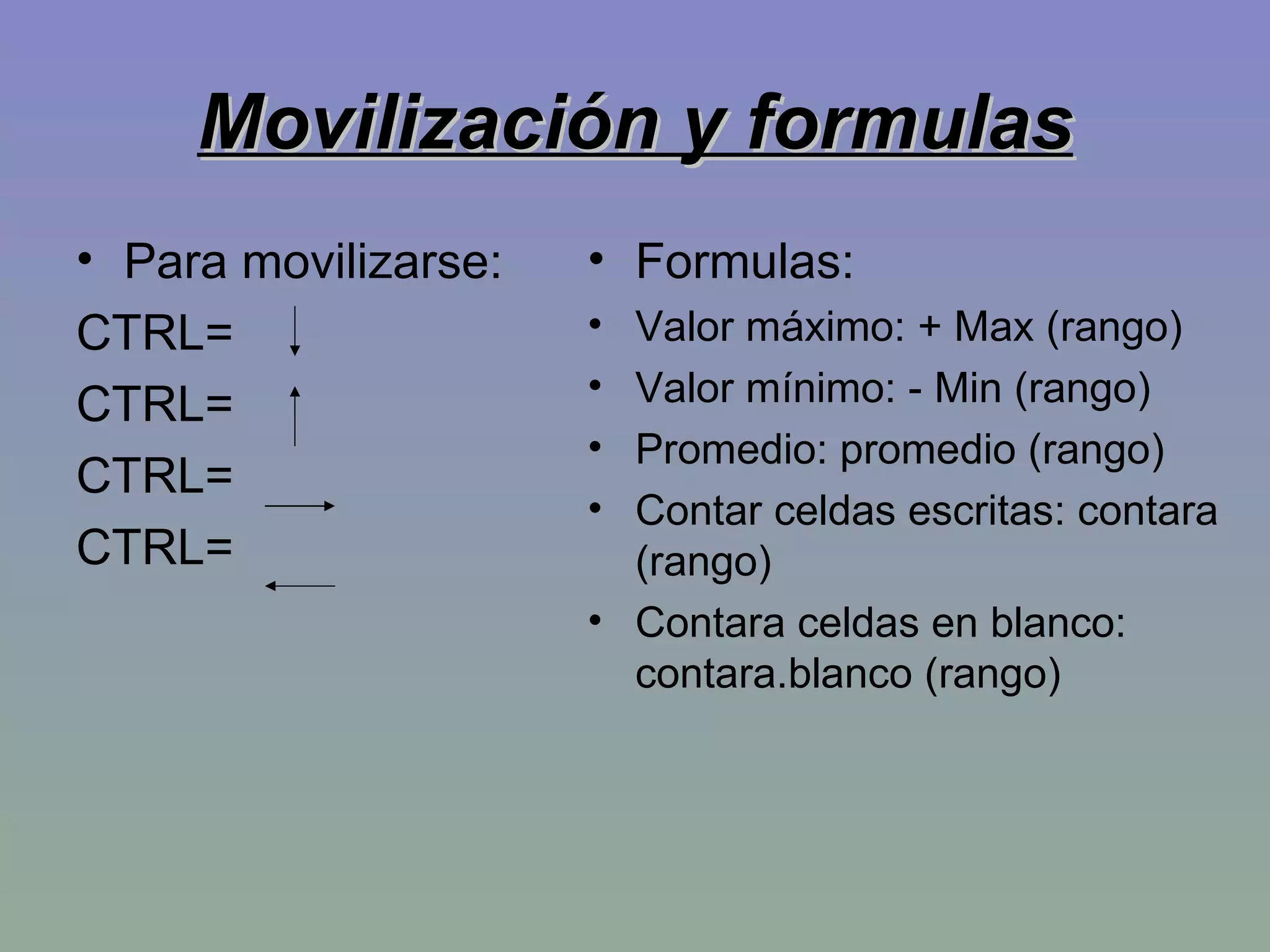 Movilización y formulas

• Para movilizarse:

CTRL= ↓

CTRL= ↑

CTRL= →

CTRL= ←

• Formulas:

• Valor máximo: + Max (rango)

• Valor mínimo: - Min (rango)

• Promedio: promedio (rango)

• Contar celdas escritas: contara (rango)

• Contara celdas en blanco: contara.blanco (rango)